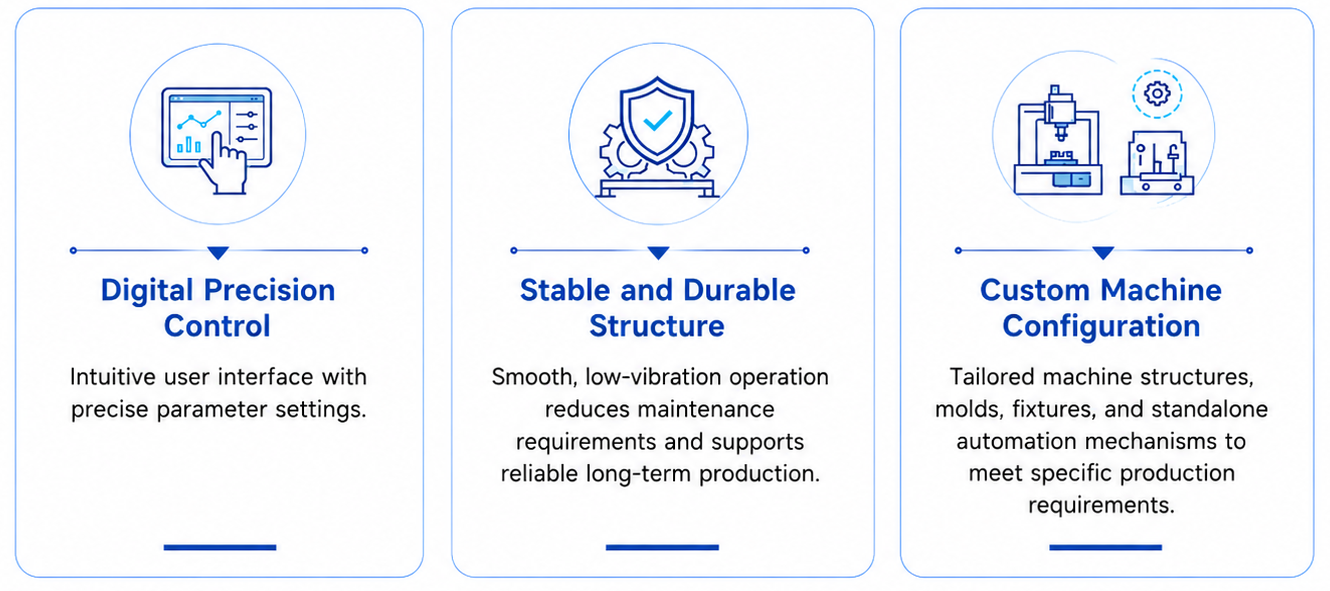 Digital Precision Control

Intuitive user interface with precise parameter settings.

Stable and Durable Structure

Smooth, low-vibration operation reduces maintenance requirements and supports reliable long-term production.

Custom Machine Configuration

Tailored machine structures, molds, fixtures, and standalone automation mechanisms to meet specific production requirements.